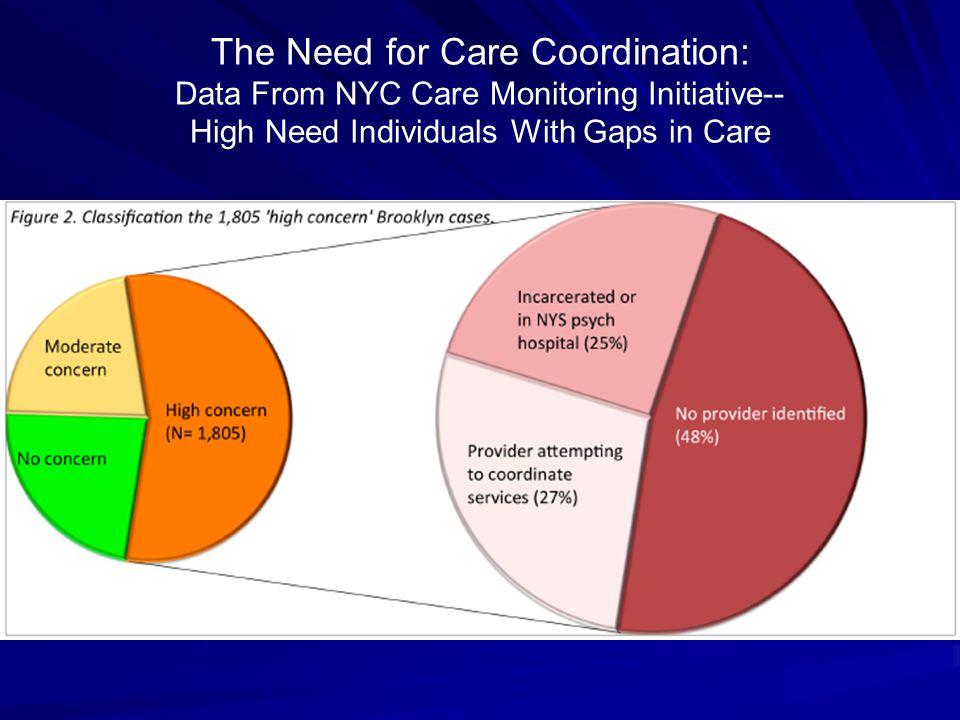 The Need for Care Coordination:
Data From NYC Care Monitoring Initiative--
High Need Individuals With Gaps in Care

Figure 2. Classification the 1,805 'high concern' Brooklyn cases.

Moderate concern

High concern (N= 1,805)

No concern

Incarcerated or in NYS psych hospital (25%)

No provider identified (48%)

Provider attempting to coordinate services (27%)